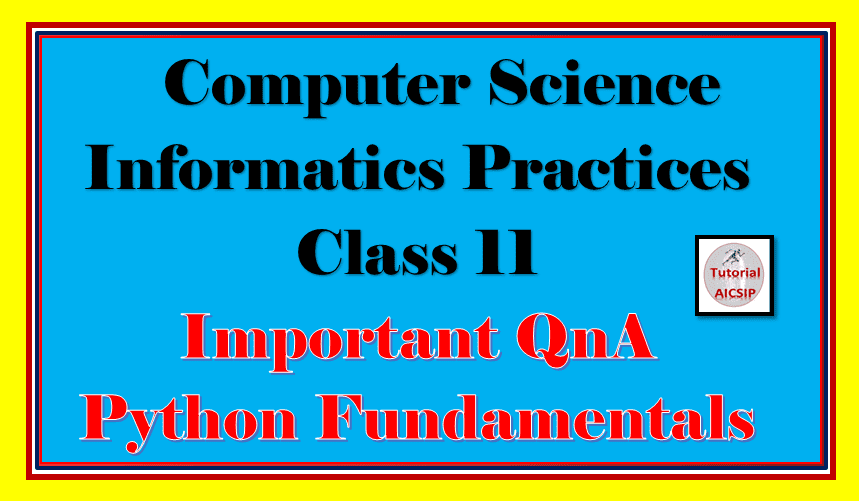 Computer Science
Informatics Practices
Class 11

Tutorial
AICSIP

Important QnA
Python Fundamentals